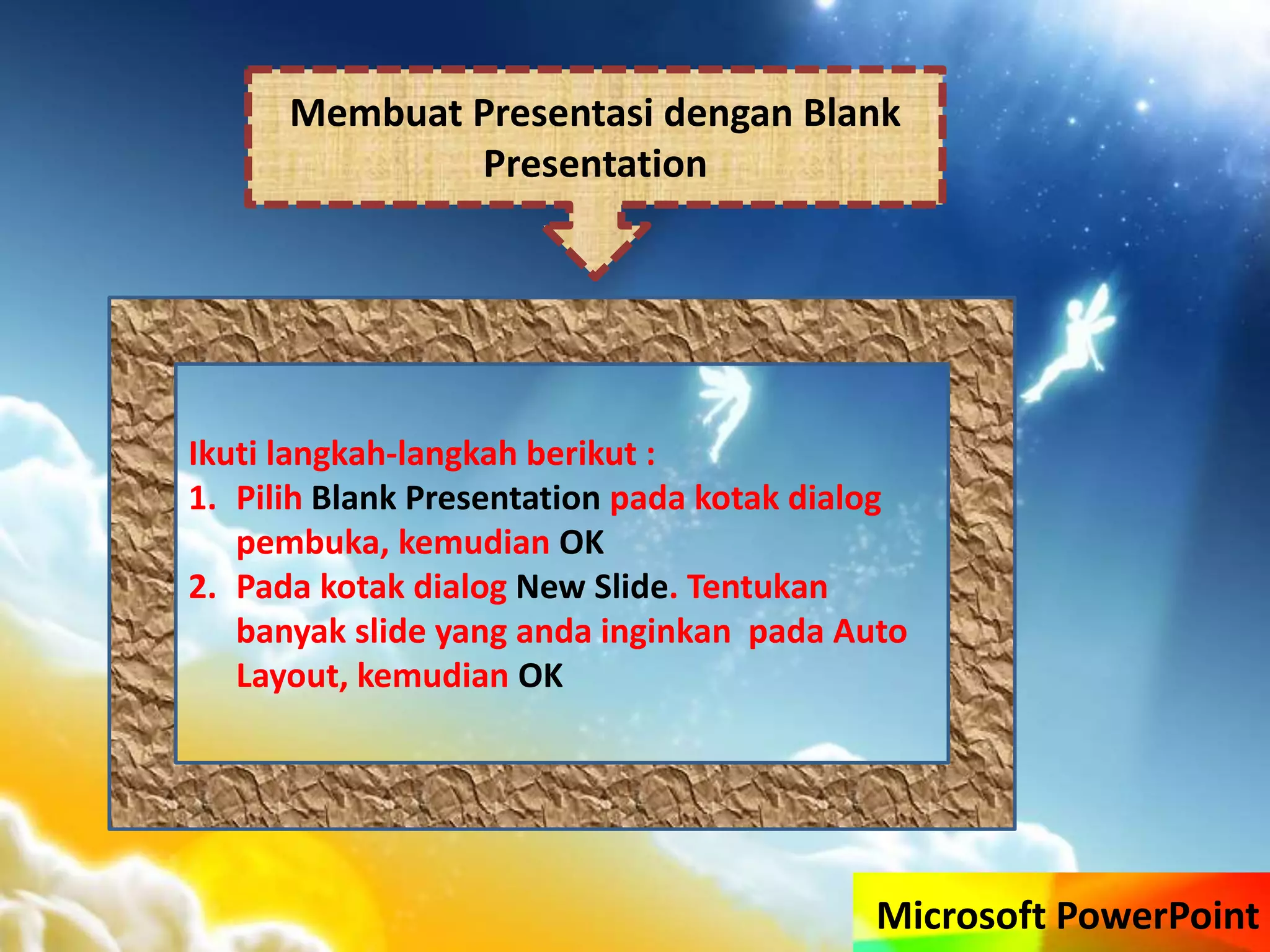 Membuat Presentasi dengan Blank Presentation

Ikuti langkah-langkah berikut :
1. Pilih Blank Presentation pada kotak dialog pembuka, kemudian OK
2. Pada kotak dialog New Slide. Tentukan banyak slide yang anda inginkan pada Auto Layout, kemudian OK

Microsoft PowerPoint